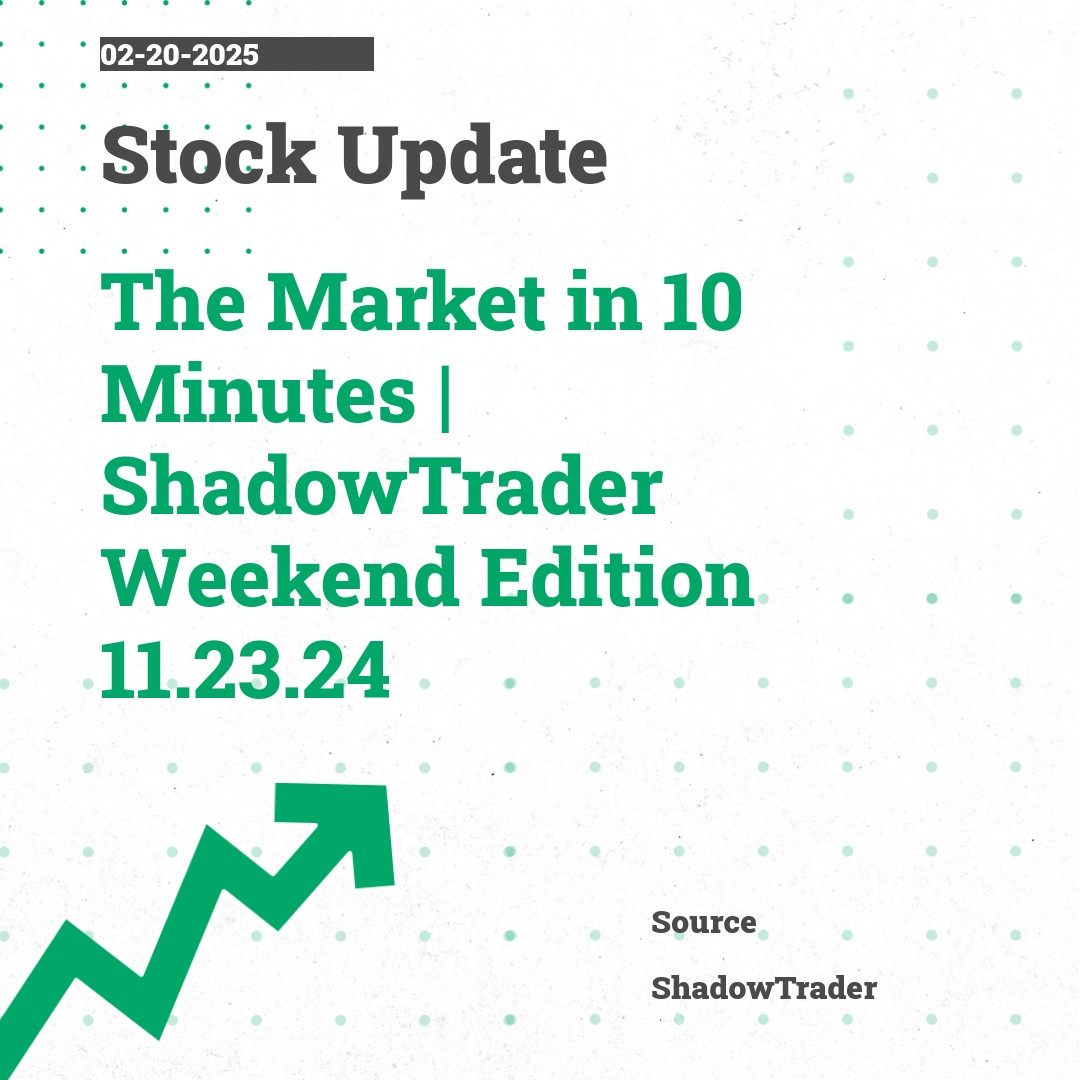 02-20-2025

Stock Update

The Market in 10 Minutes | ShadowTrader Weekend Edition 11.23.24

Source

ShadowTrader